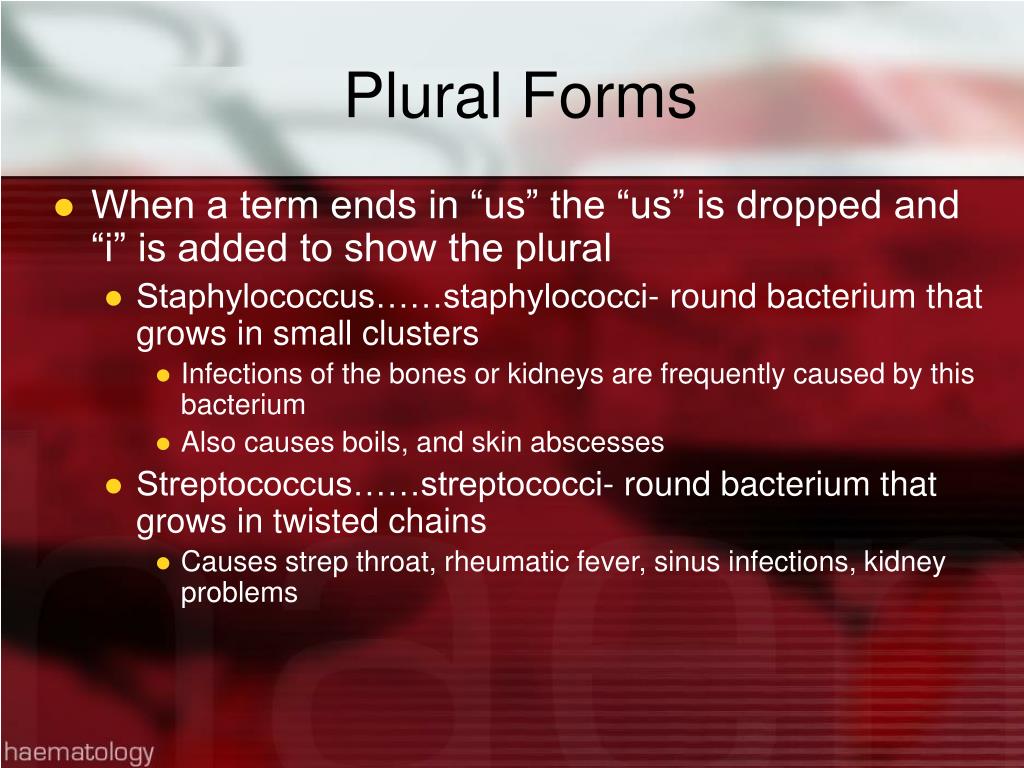 Plural Forms

- When a term ends in “us” the “us” is dropped and “i” is added to show the plural
  - Staphylococcus……staphylococci- round bacterium that grows in small clusters
    - Infections of the bones or kidneys are frequently caused by this bacterium
    - Also causes boils, and skin abscesses
  - Streptococcus……streptococci- round bacterium that grows in twisted chains
    - Causes strep throat, rheumatic fever, sinus infections, kidney problems

haematology